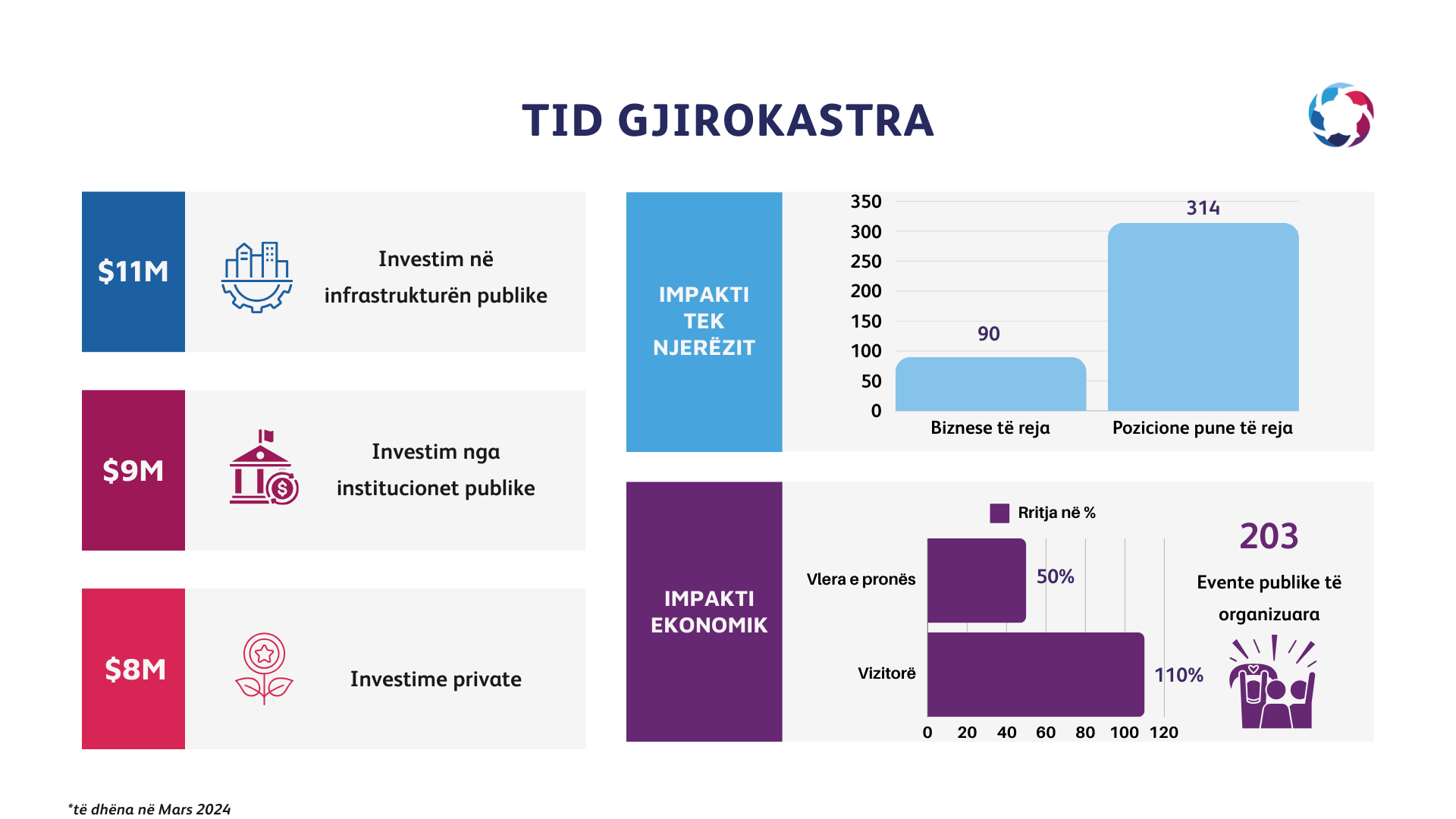 TID GJIROKASTRA

$11M

Investim në infrastrukturën publike

$9M

Investim nga institucionet publike

$8M

Investime private

IMPAKTI TEK NJERËZIT

350
300
250
200
150
100
50
0

90
314

Biznese të reja
Pozicione pune të reja

IMPAKTI EKONOMIK

Rritja në %

Vlera e pronës
50%
Vizitorë
110%

0 20 40 60 80 100 120

203

Evente publike të organizuara

*të dhëna në Mars 2024